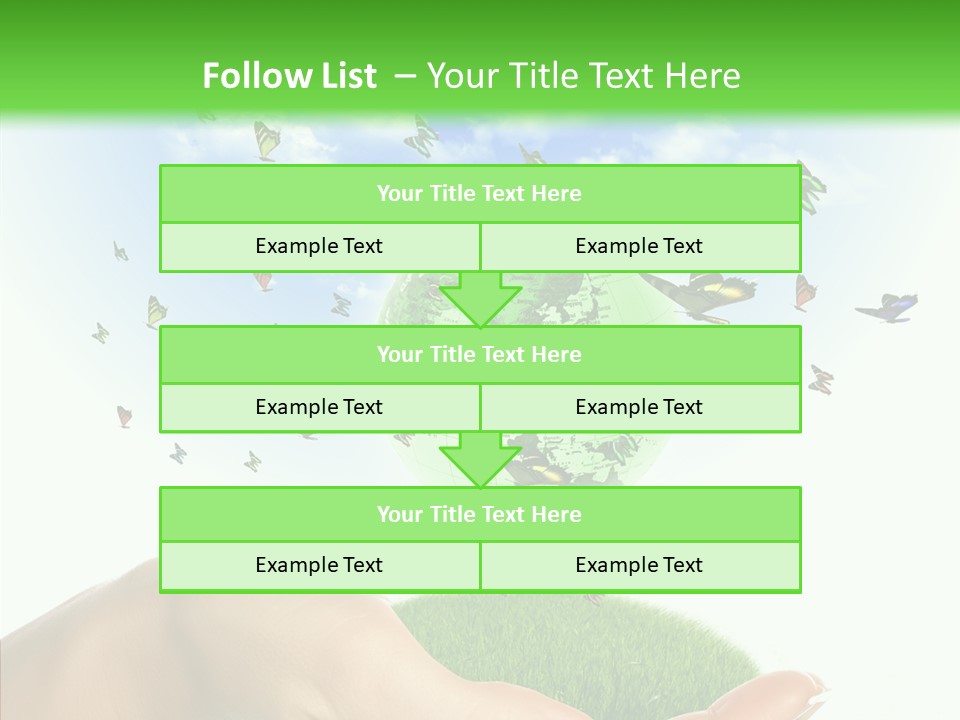 Follow List – Your Title Text Here

Your Title Text Here

Example Text

Example Text

Your Title Text Here

Example Text

Example Text

Your Title Text Here

Example Text

Example Text